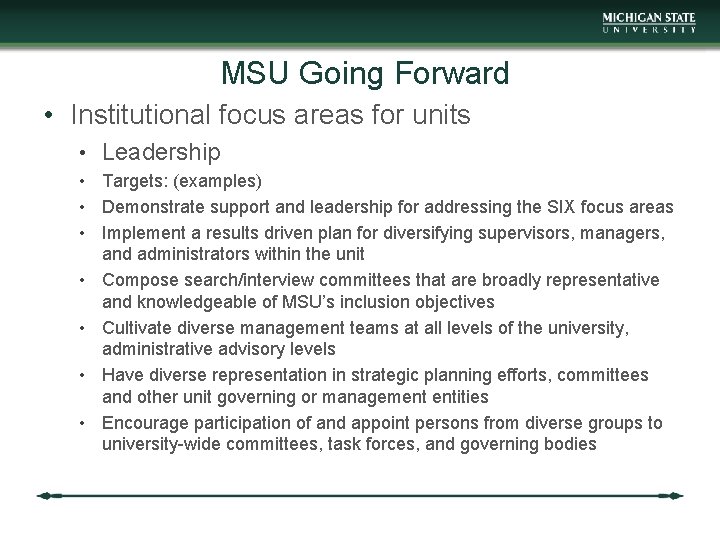 MICHIGAN STATE
UNIVERSITY

MSU Going Forward

• Institutional focus areas for units

• Leadership

• Targets: (examples)

• Demonstrate support and leadership for addressing the SIX focus areas

• Implement a results driven plan for diversifying supervisors, managers, and administrators within the unit

• Compose search/interview committees that are broadly representative and knowledgeable of MSU's inclusion objectives

• Cultivate diverse management teams at all levels of the university, administrative advisory levels

• Have diverse representation in strategic planning efforts, committees and other unit governing or management entities

• Encourage participation of and appoint persons from diverse groups to university-wide committees, task forces, and governing bodies